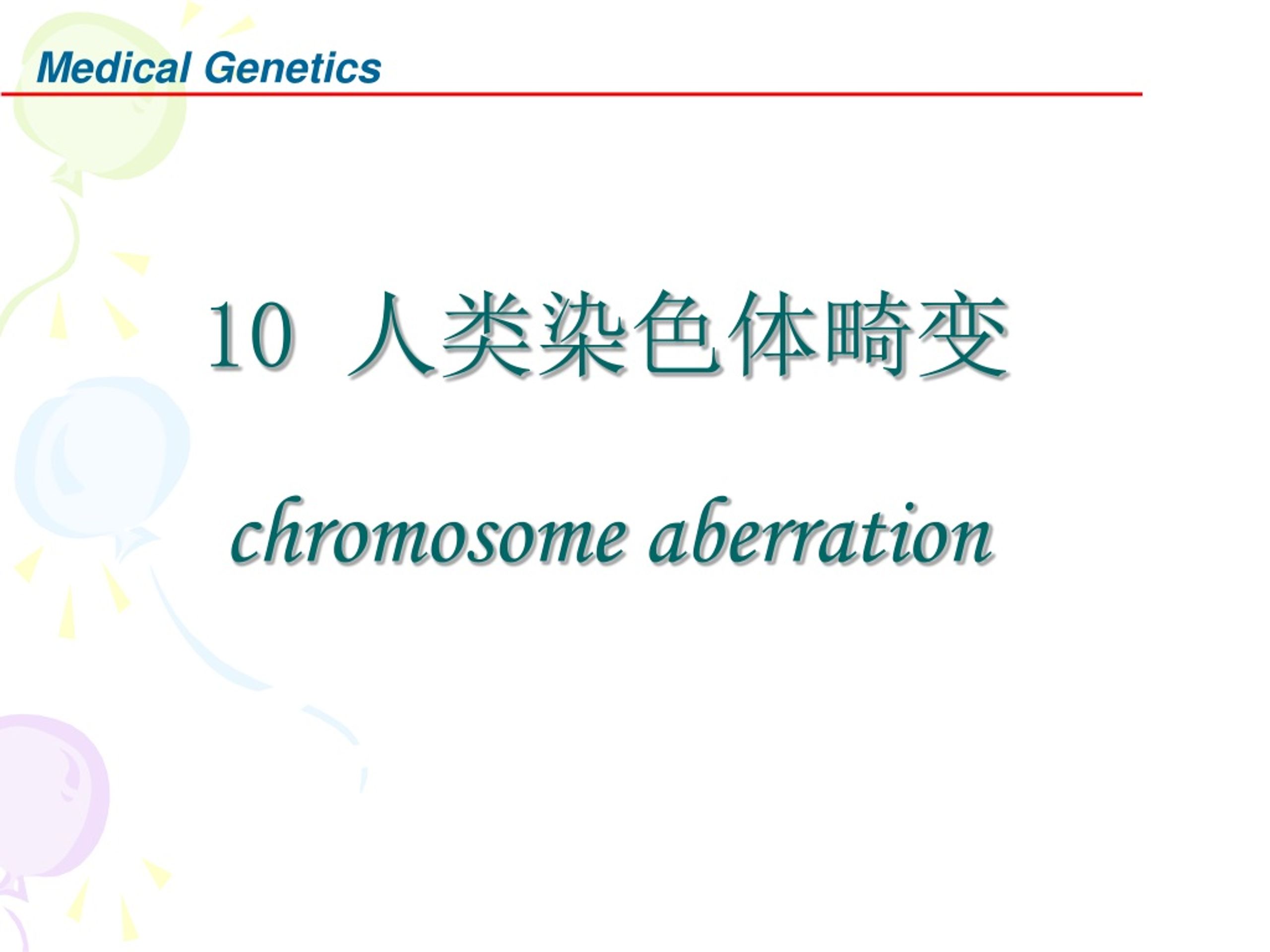 Medical Genetics

10 人类染色体畸变

chromosome aberration